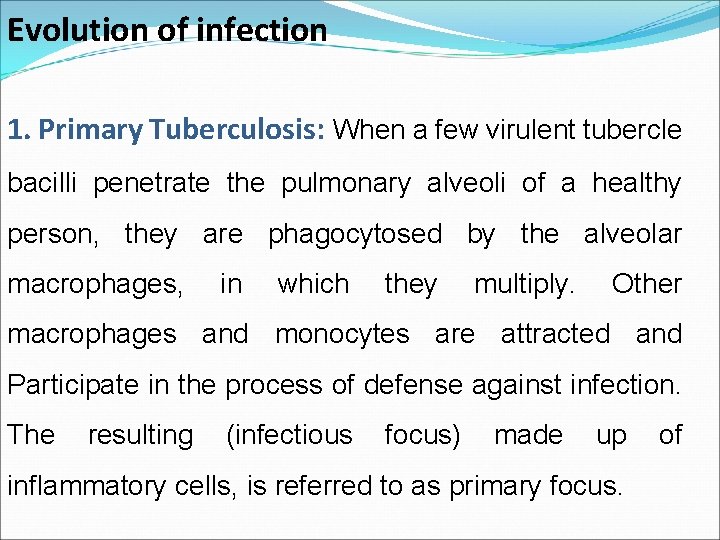 Evolution of infection

1. Primary Tuberculosis: When a few virulent tubercle bacilli penetrate the pulmonary alveoli of a healthy person, they are phagocytosed by the alveolar macrophages, in which they multiply. Other macrophages and monocytes are attracted and Participate in the process of defense against infection. The resulting (infectious focus) made up of inflammatory cells, is referred to as primary focus.